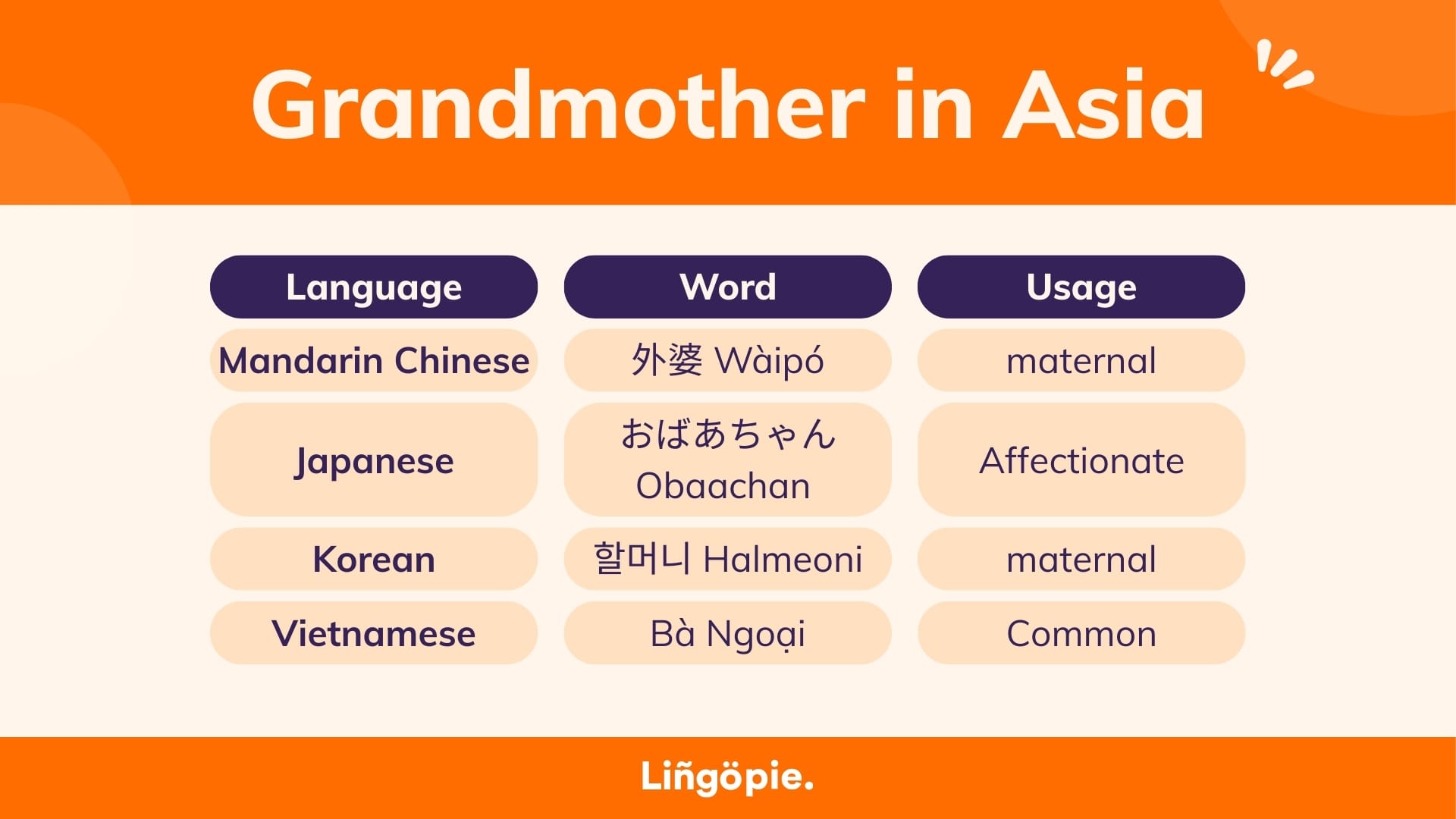 Grandmother in Asia

| Language | Word | Usage |
|---|---|---|
| Mandarin Chinese | 外婆 Wàipó | maternal |
| Japanese | おばあちゃん Obaachan | Affectionate |
| Korean | 할머니 Halmeoni | maternal |
| Vietnamese | Bà Ngoại | Common |

Liñgöpie.